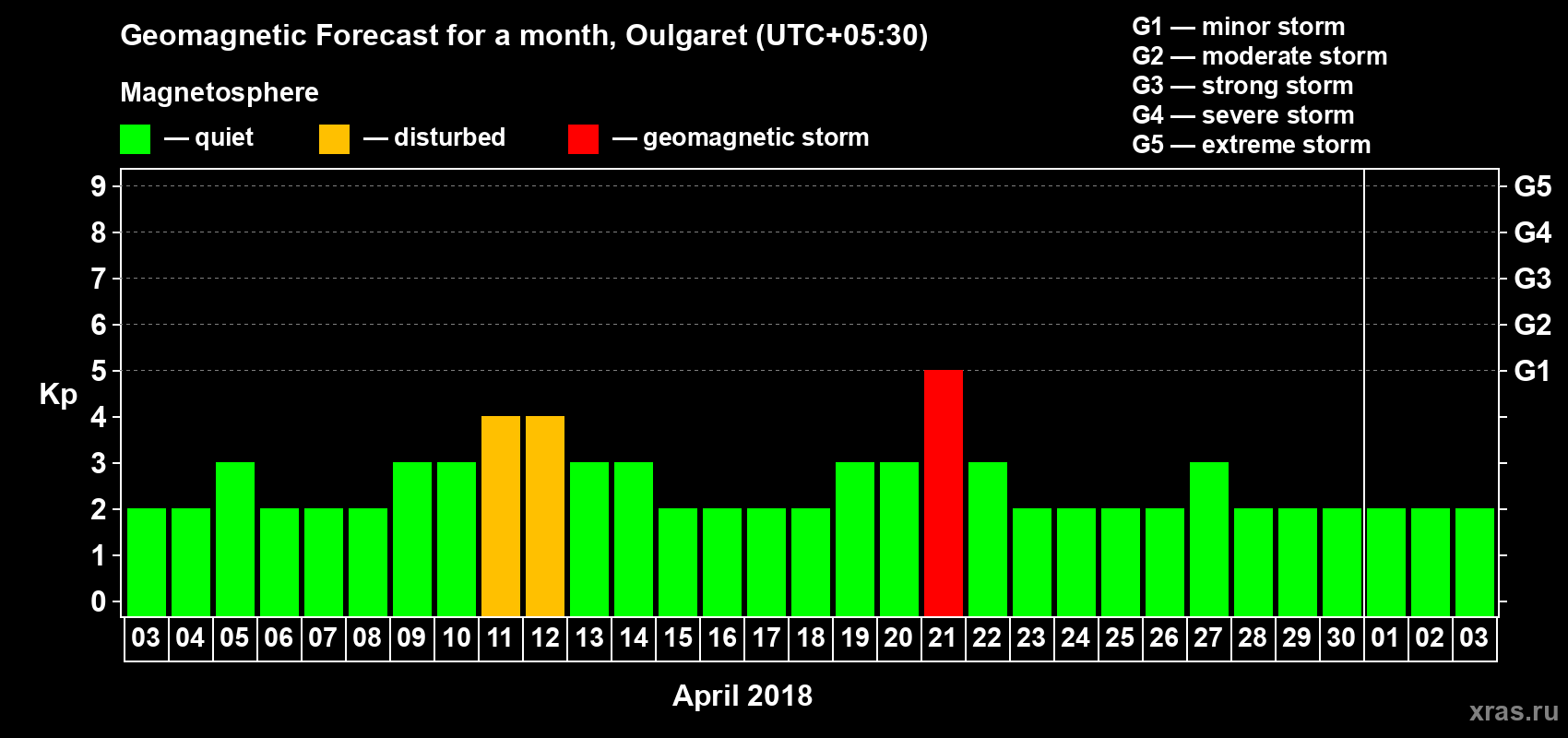 Geomagnetic Forecast for a month, Oulgaret (UTC+05:30)

Magnetosphere

— quiet — disturbed — geomagnetic storm

G1 — minor storm
G2 — moderate storm
G3 — strong storm
G4 — severe storm
G5 — extreme storm

Kp

9 8 7 6 5 4 3 2 1 0

G5 G4 G3 G2 G1

03 04 05 06 07 08 09 10 11 12 13 14 15 16 17 18 19 20 21 22 23 24 25 26 27 28 29 30 01 02 03

April 2018

xras.ru